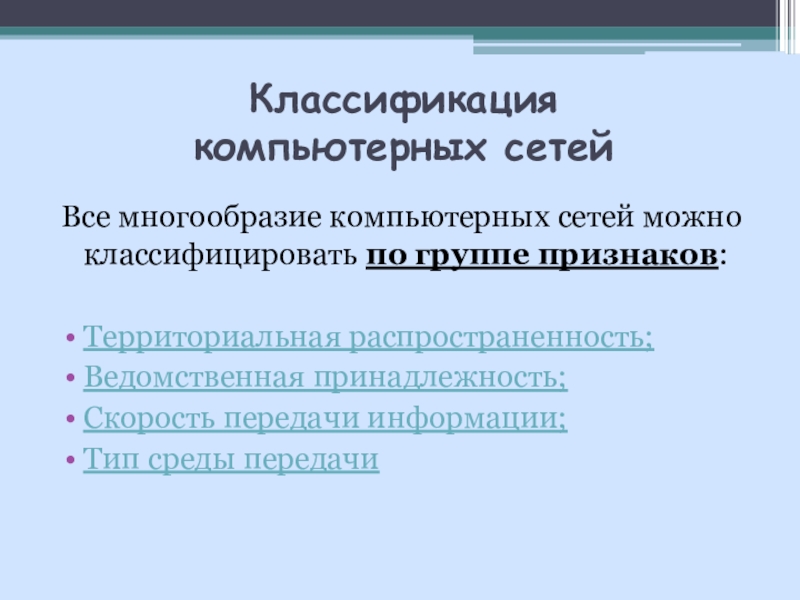 Классификация компьютерных сетей

Все многообразие компьютерных сетей можно классифицировать по группе признаков:

• Территориальная распространенность;
• Ведомственная принадлежность;
• Скорость передачи информации;
• Тип среды передачи